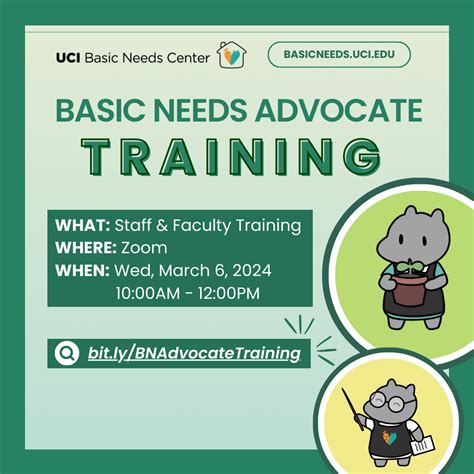 UCI Basic Needs Center

BASICNEEDS.UCI.EDU

BASIC NEEDS ADVOCATE TRAINING

WHAT: Staff & Faculty Training
WHERE: Zoom
WHEN: Wed, March 6, 2024
10:00AM - 12:00PM

bit.ly/BNAdvocateTraining